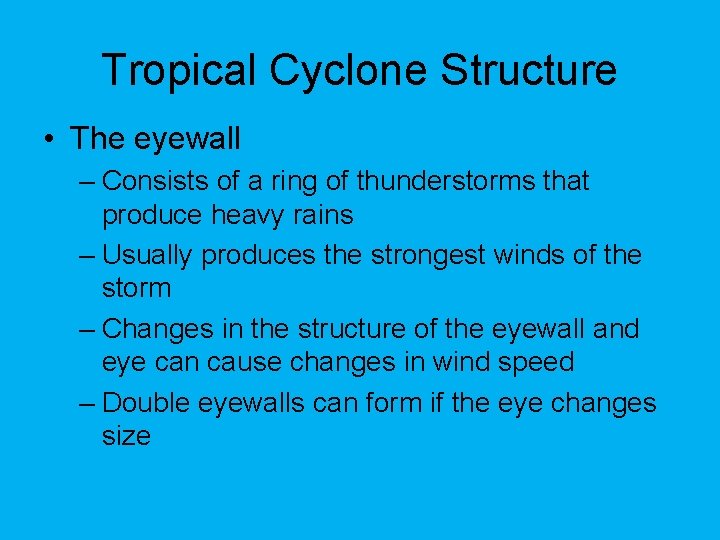 Tropical Cyclone Structure

• The eyewall
– Consists of a ring of thunderstorms that produce heavy rains
– Usually produces the strongest winds of the storm
– Changes in the structure of the eyewall and eye can cause changes in wind speed
– Double eyewalls can form if the eye changes size